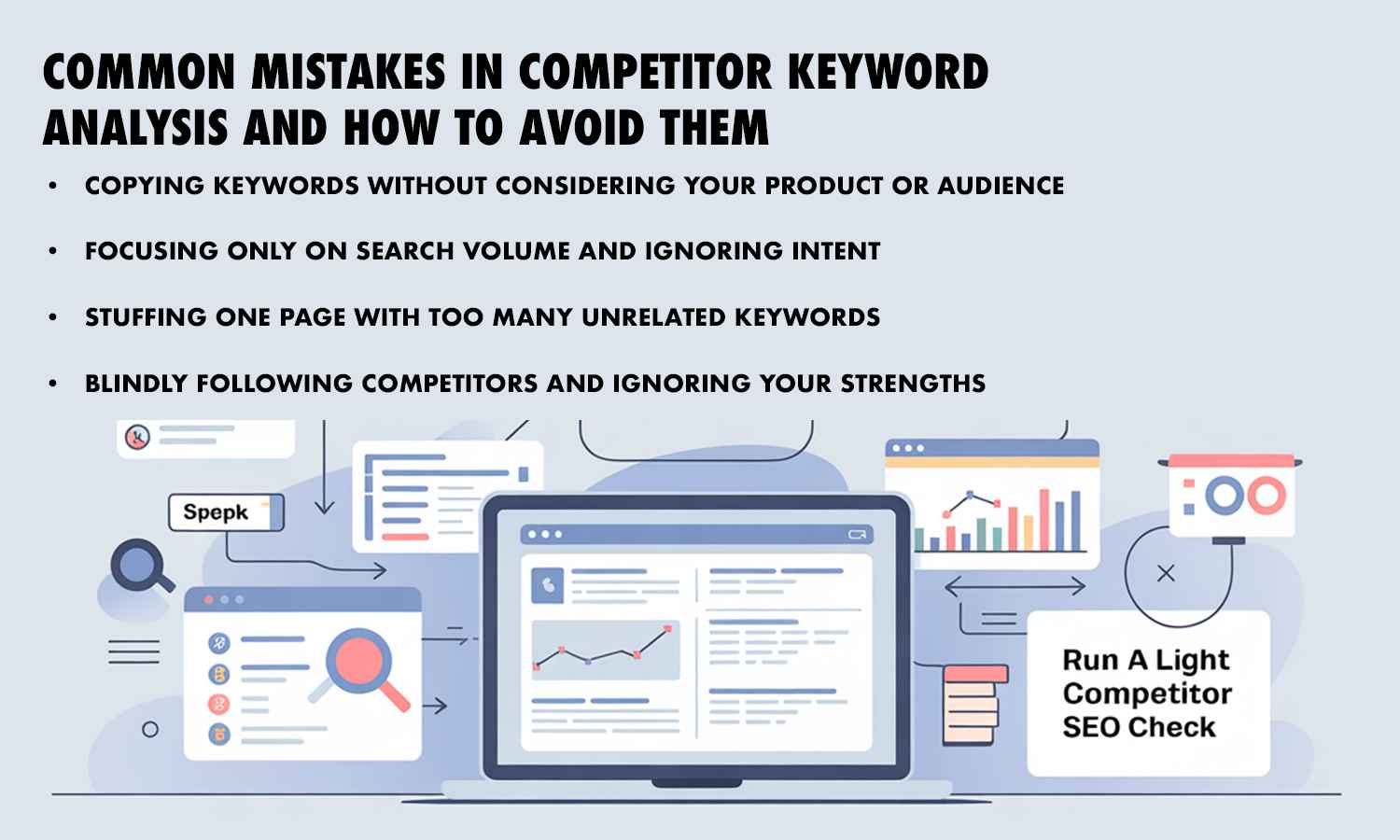 COMMON MISTAKES IN COMPETITOR KEYWORD ANALYSIS AND HOW TO AVOID THEM

• COPYING KEYWORDS WITHOUT CONSIDERING YOUR PRODUCT OR AUDIENCE

• FOCUSING ONLY ON SEARCH VOLUME AND IGNORING INTENT

• STUFFING ONE PAGE WITH TOO MANY UNRELATED KEYWORDS

• BLINDLY FOLLOWING COMPETITORS AND IGNORING YOUR STRENGTHS

Spepk

Run A Light Competitor SEO Check